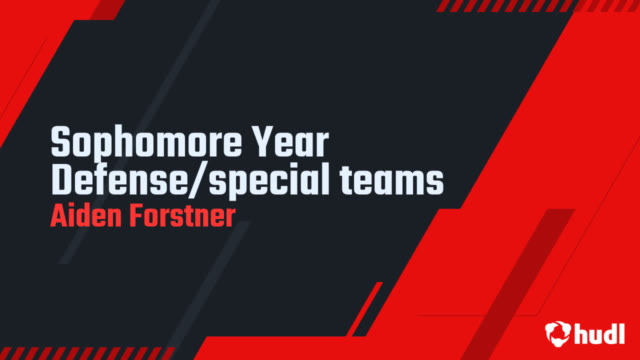 Sophomore Year Defense/special teams
Aiden Forstner

hudl